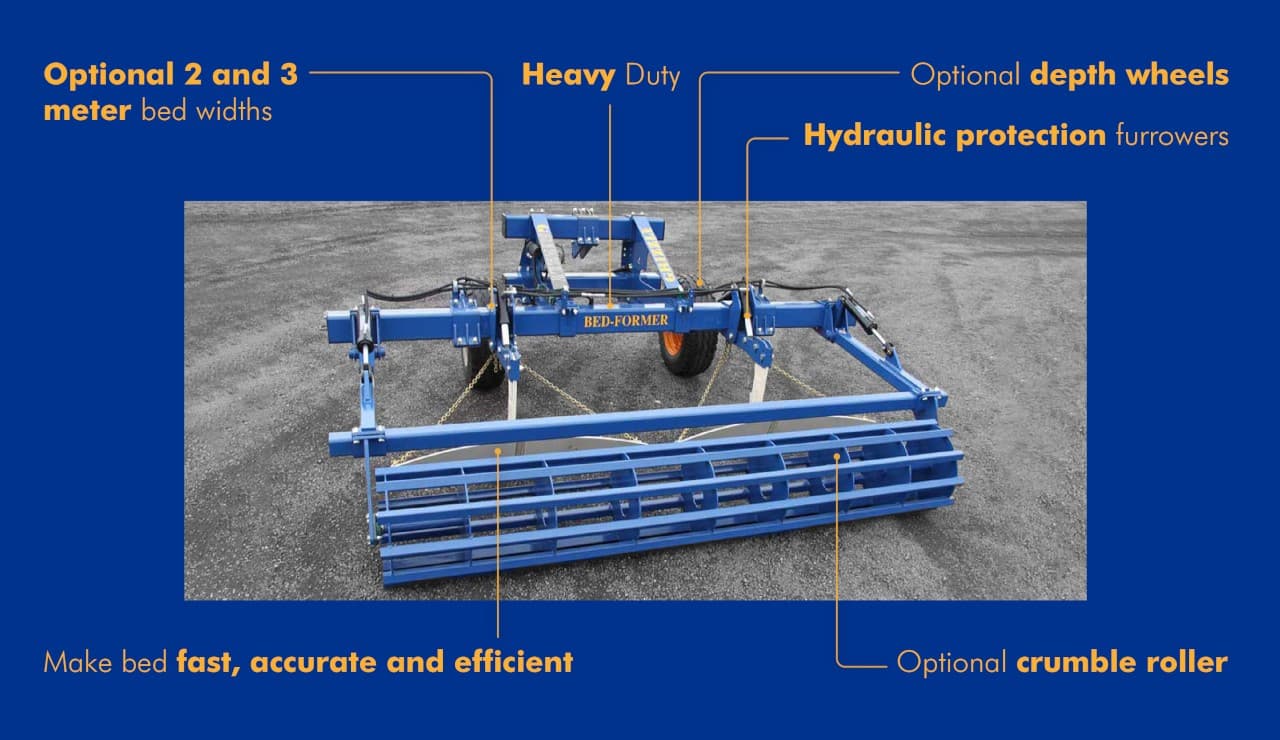 Optional 2 and 3 meter bed widths

Heavy Duty

Optional depth wheels

Hydraulic protection furrowers

BED-FORMER

Make bed fast, accurate and efficient

Optional crumble roller